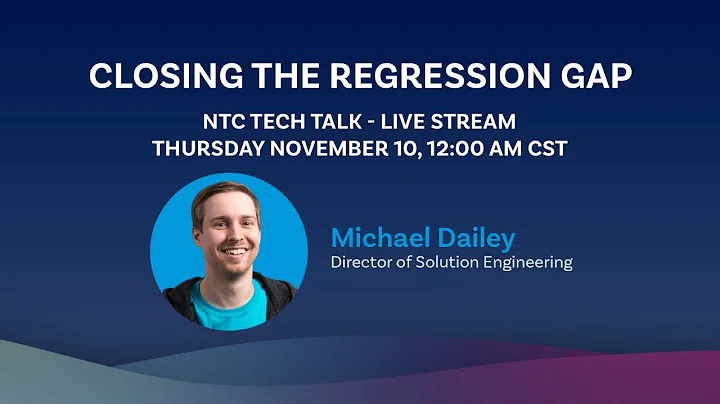 CLOSING THE REGRESSION GAP

NTC TECH TALK - LIVE STREAM
THURSDAY NOVEMBER 10, 12:00 AM CST

Michael Dailey
Director of Solution Engineering